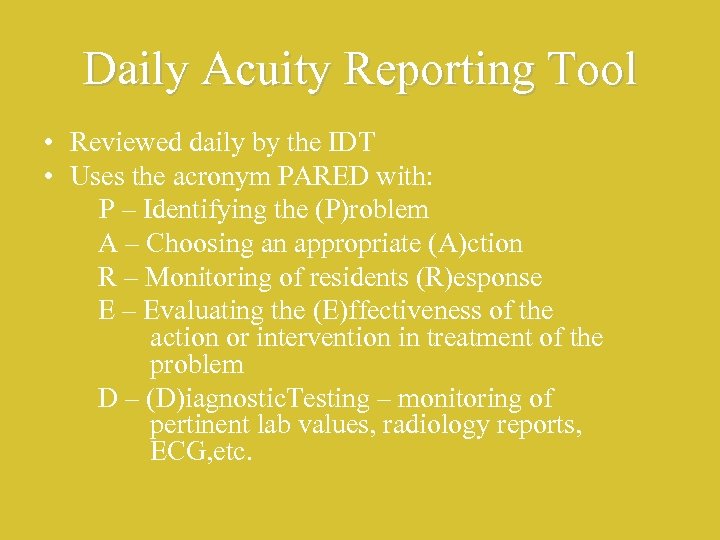 Daily Acuity Reporting Tool

• Reviewed daily by the IDT
• Uses the acronym PARED with:
P – Identifying the (P)roblem
A – Choosing an appropriate (A)ction
R – Monitoring of residents (R)esponse
E – Evaluating the (E)ffectiveness of the action or intervention in treatment of the problem
D – (D)iagnosticTesting – monitoring of pertinent lab values, radiology reports, ECG,etc.